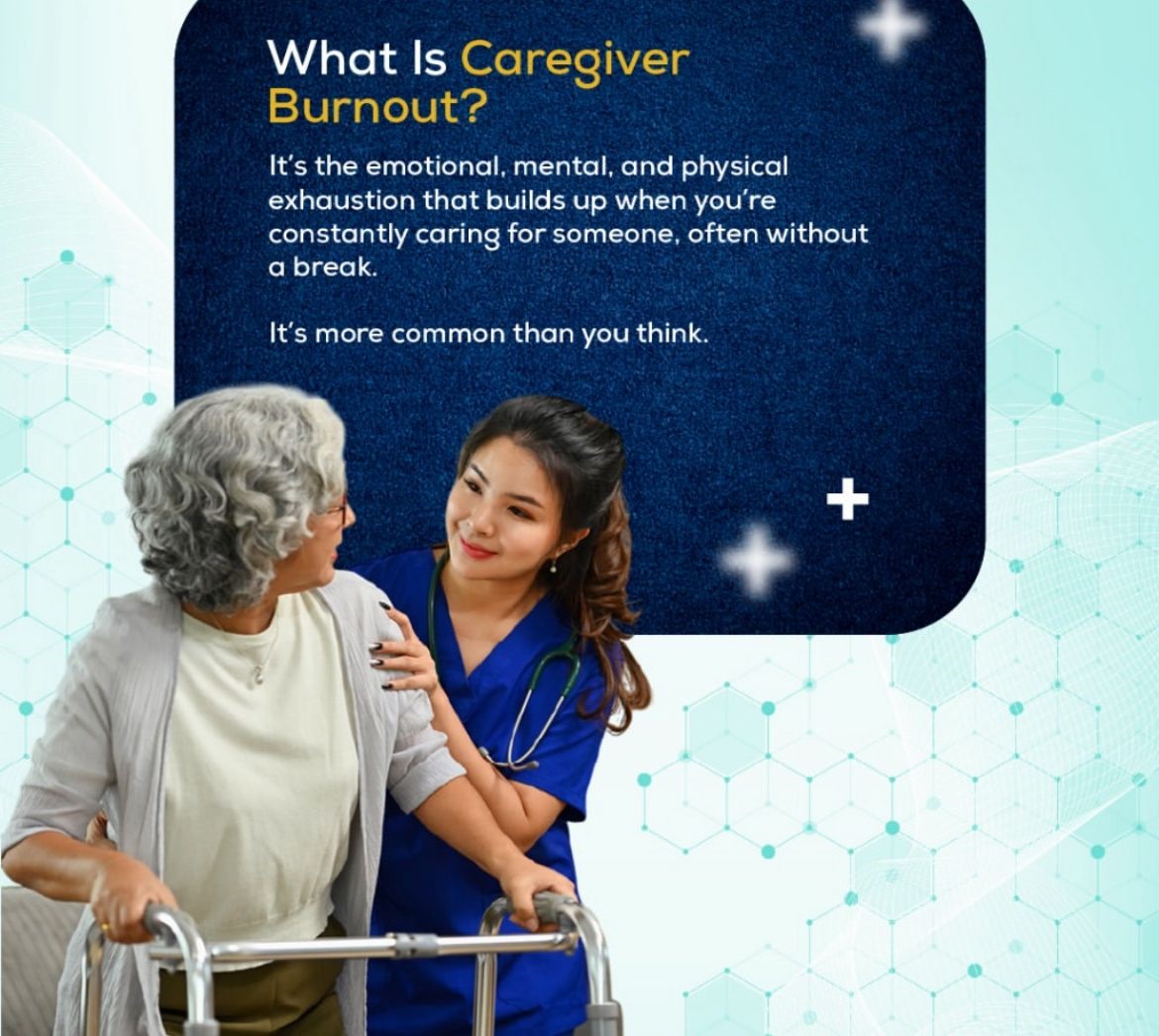 What Is Caregiver Burnout?

It's the emotional, mental, and physical exhaustion that builds up when you're constantly caring for someone, often without a break.

It's more common than you think.